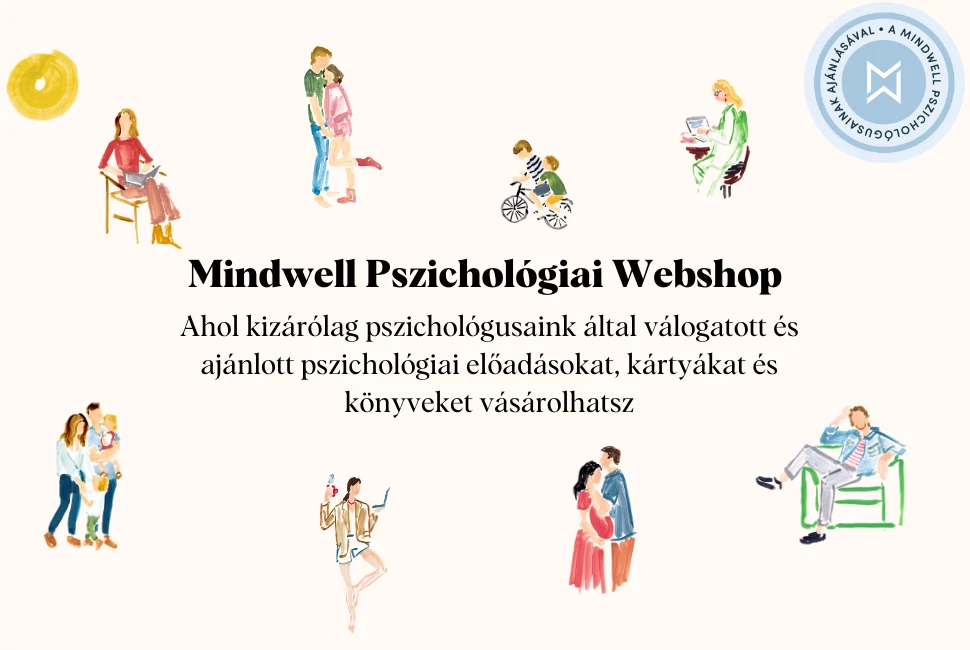 A MINDWELL PSZICHOLÓGUSAINAK AJÁNLÁSÁVAL •

Mindwell Pszichológiai Webshop

Ahol kizárólag pszichológusaink által válogatott és ajánlott pszichológiai előadásokat, kártyákat és könyveket vásárolhatsz